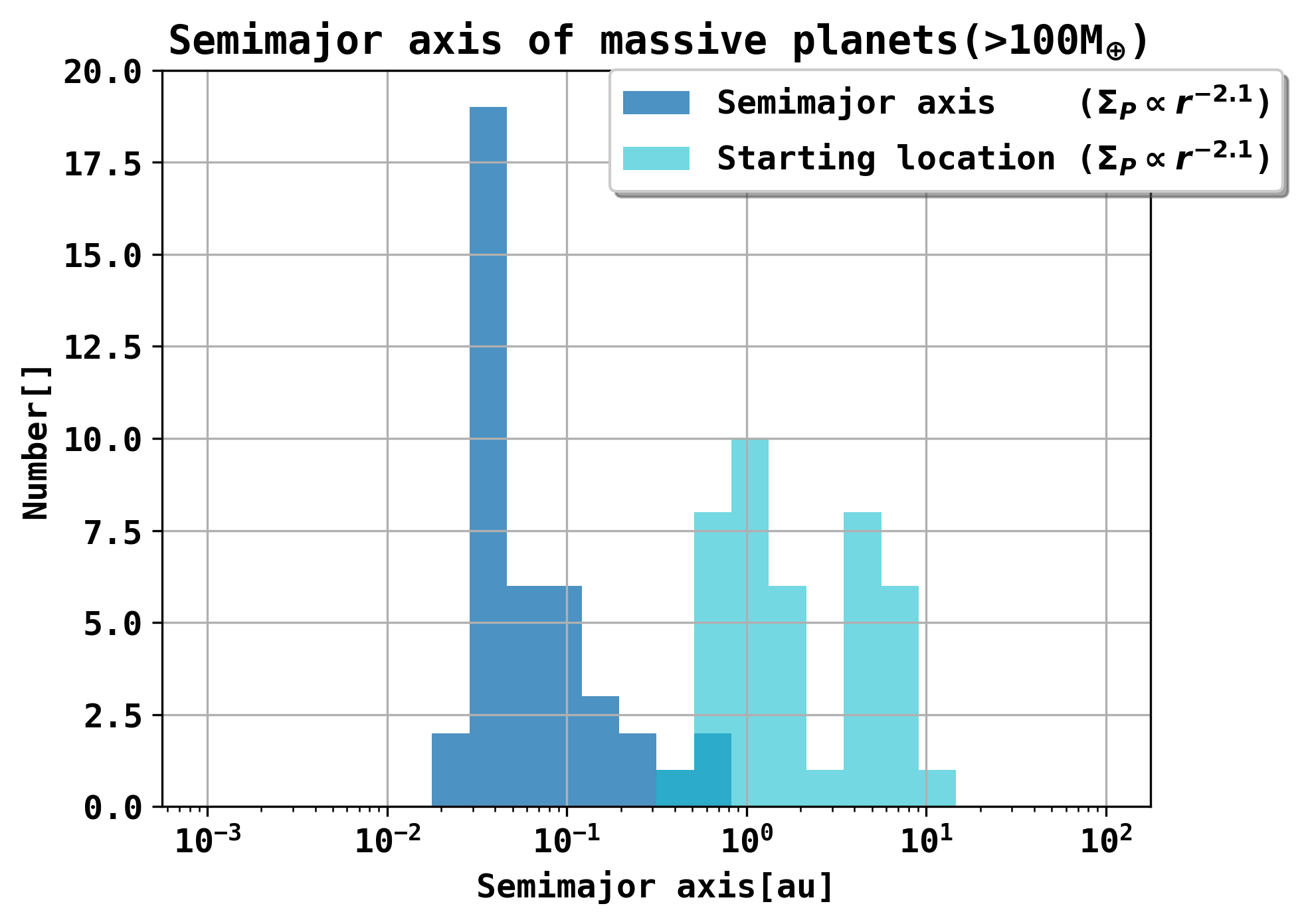 Semimajor axis of massive planets(>100$M_{\oplus}$)

Semimajor axis ($\Sigma_P \propto r^{-2.1}$)
Starting location ($\Sigma_P \propto r^{-2.1}$)

20.0
17.5
15.0
12.5
10.0
7.5
5.0
2.5
0.0

Number[]

$10^{-3}$
$10^{-2}$
$10^{-1}$
$10^{0}$
$10^{1}$
$10^{2}$

Semimajor axis[au]